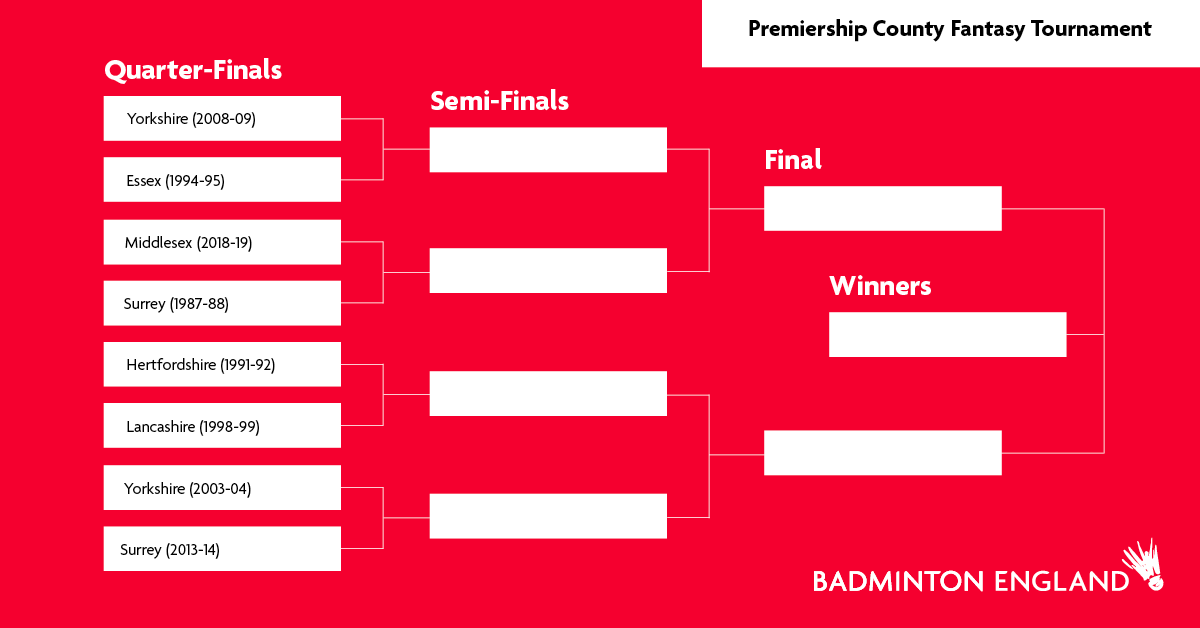 Premiership County Fantasy Tournament

Quarter-Finals

Yorkshire (2008-09)

Essex (1994-95)

Middlesex (2018-19)

Surrey (1987-88)

Hertfordshire (1991-92)

Lancashire (1998-99)

Yorkshire (2003-04)

Surrey (2013-14)

Semi-Finals

Final

Winners

BADMINTON ENGLAND